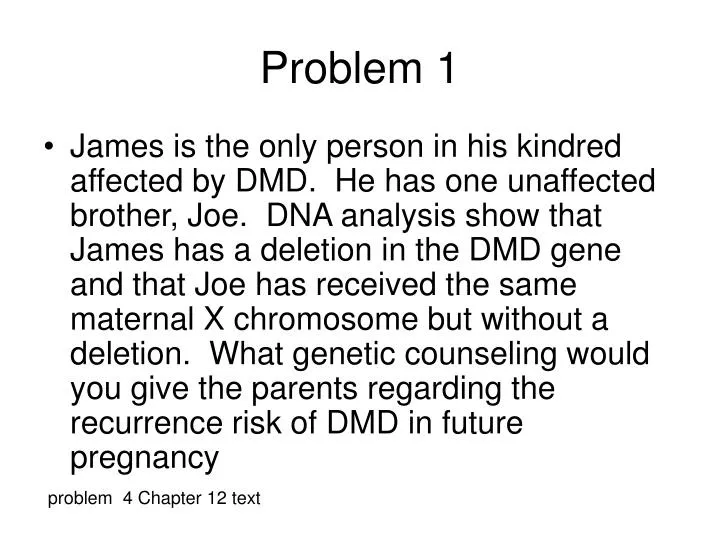 Problem 1

• James is the only person in his kindred affected by DMD. He has one unaffected brother, Joe. DNA analysis show that James has a deletion in the DMD gene and that Joe has received the same maternal X chromosome but without a deletion. What genetic counseling would you give the parents regarding the recurrence risk of DMD in future pregnancy

problem 4 Chapter 12 text